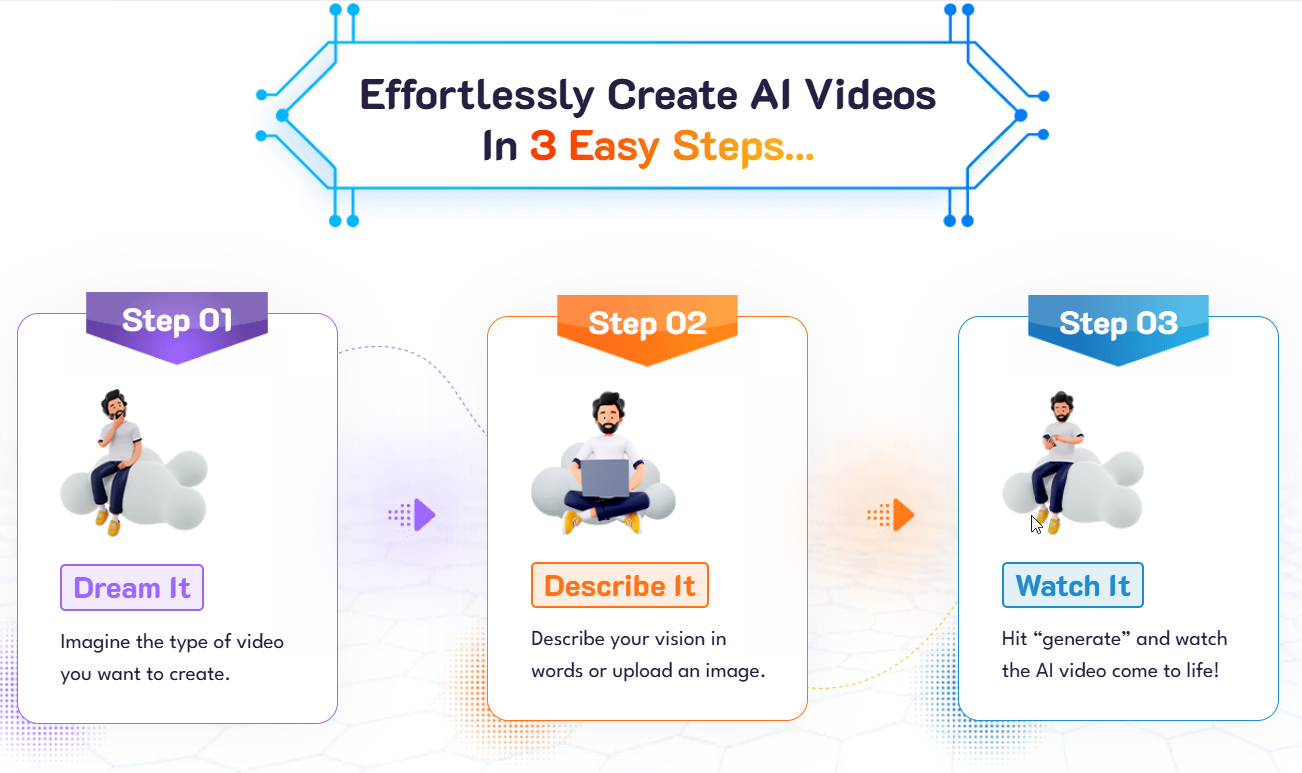 Effortlessly Create AI Videos
In 3 Easy Steps...

Step 01

Dream It

Imagine the type of video you want to create.

Step 02

Describe It

Describe your vision in words or upload an image.

Step 03

Watch It

Hit “generate” and watch the AI video come to life!